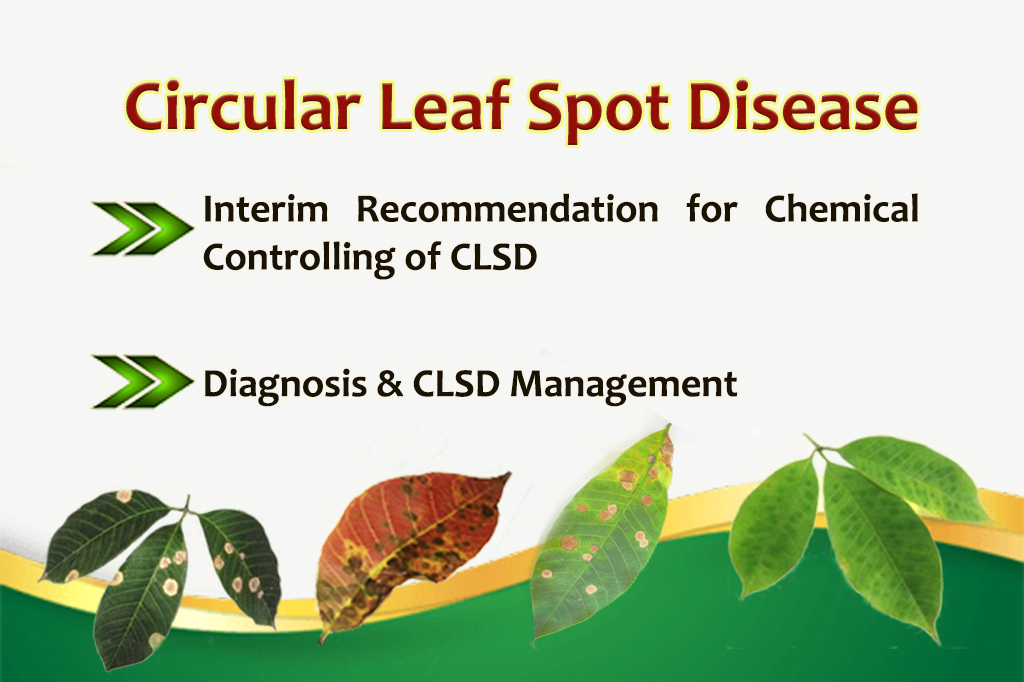 Circular Leaf Spot Disease

Interim Recommendation for Chemical Controlling of CLSD

Diagnosis & CLSD Management